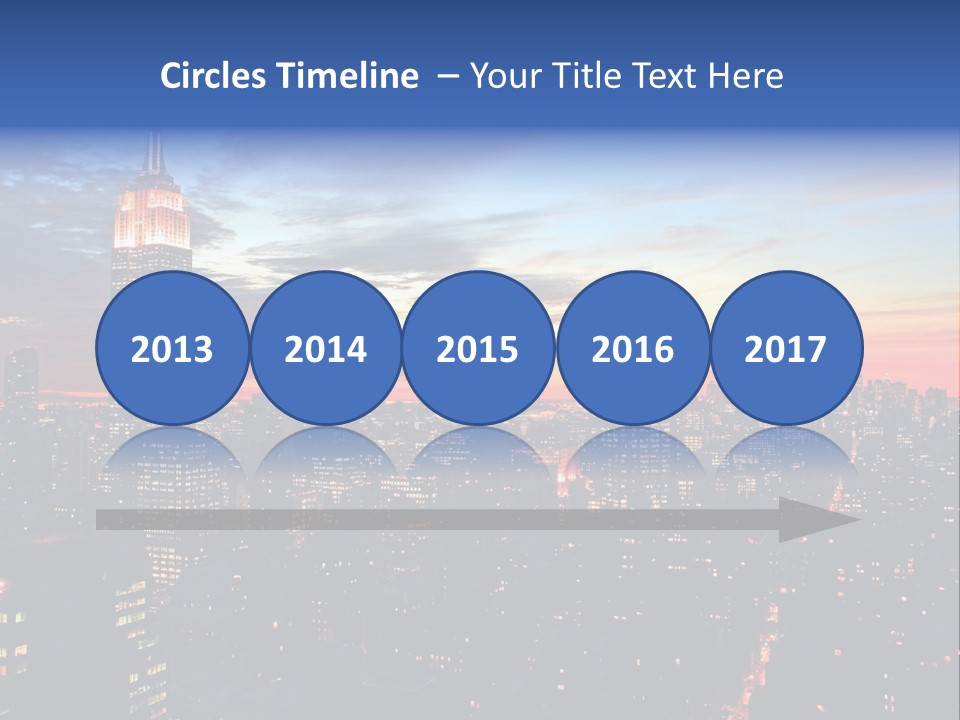 Circles Timeline – Your Title Text Here

2013

2014

2015

2016

2017